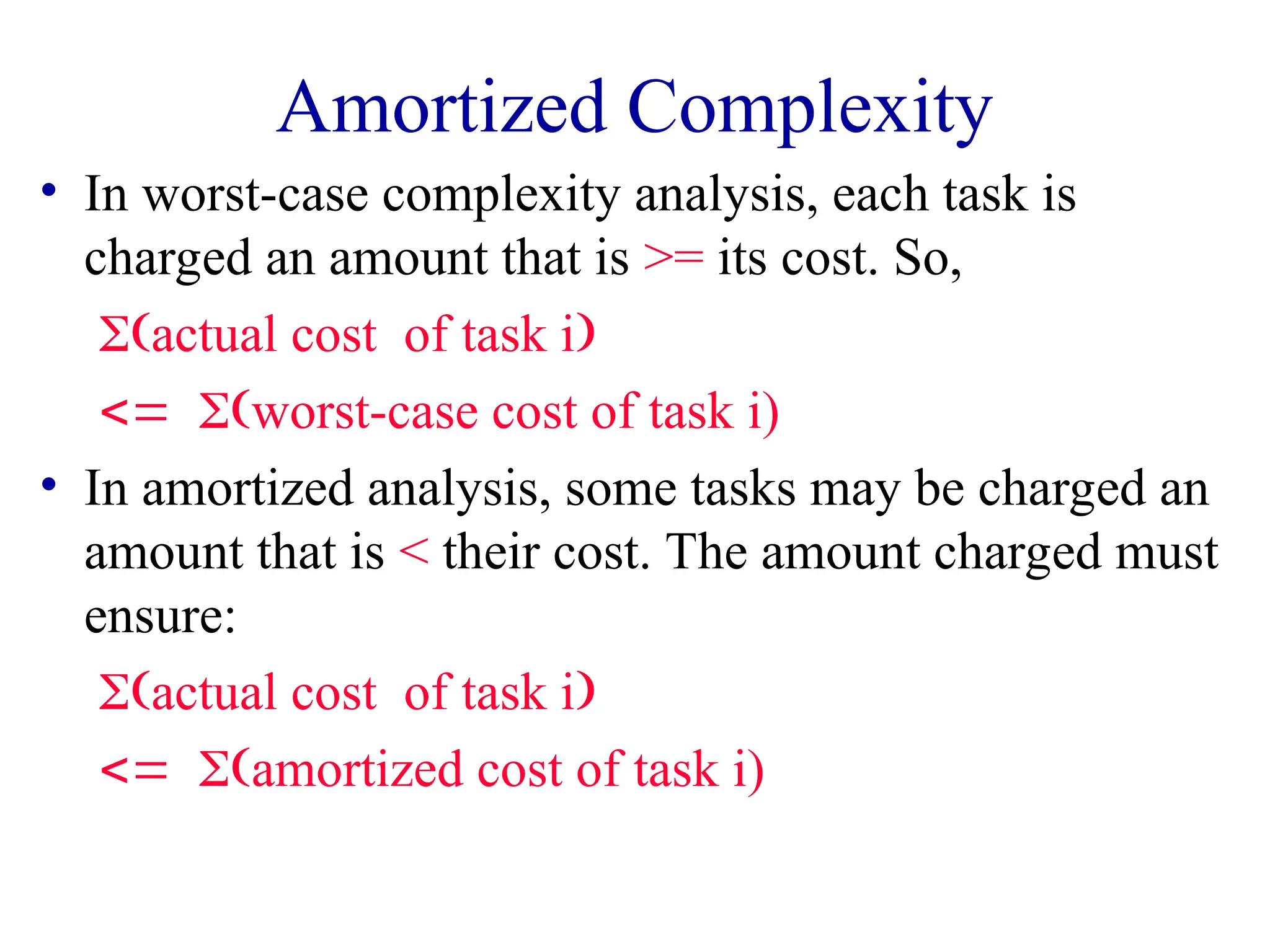 Amortized Complexity

• In worst-case complexity analysis, each task is charged an amount that is >= its cost. So,

Σ(actual cost of task i)

<= Σ(worst-case cost of task i)

• In amortized analysis, some tasks may be charged an amount that is < their cost. The amount charged must ensure:

Σ(actual cost of task i)

<= Σ(amortized cost of task i)